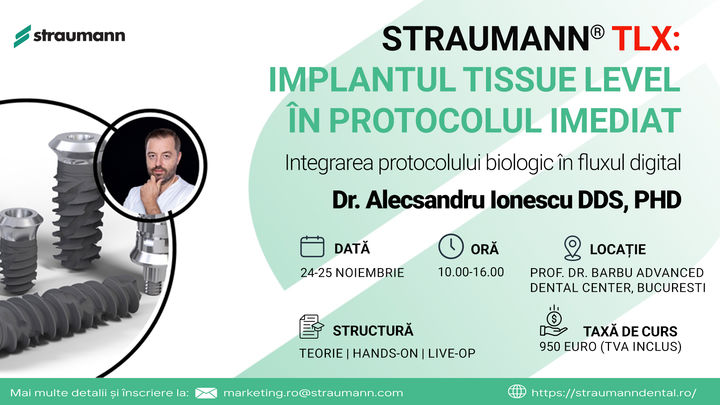 straumann

STRAUMANN® TLX:
IMPLANTUL TISSUE LEVEL ÎN PROTOCOLUL IMEDIAT

Integrarea protocolului biologic în fluxul digital

Dr. Alecsandru Ionescu DDS, PHD

DATĂ
24-25 NOIEMBRIE

ORĂ
10.00-16.00

LOCAȚIE
PROF. DR. BARBU ADVANCED DENTAL CENTER, BUCURESTI

STRUCTURĂ
TEORIE | HANDS-ON | LIVE-OP

TAXĂ DE CURS
950 EURO (TVA INCLUS)

Mai multe detalii și înscriere la: marketing.ro@straumann.com https://straumanndental.ro/